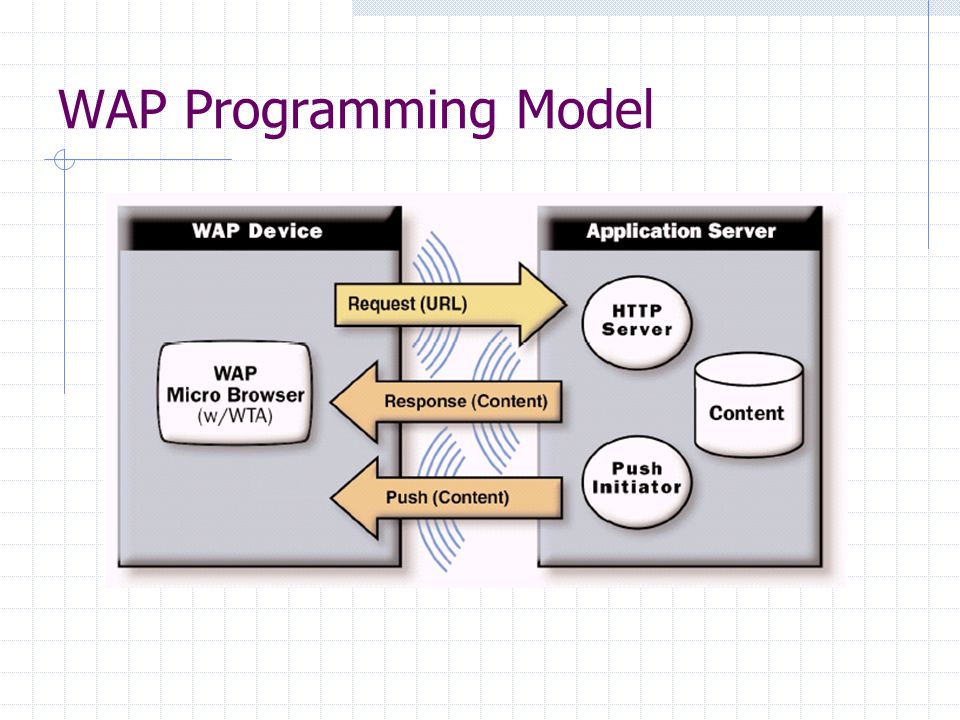 WAP Programming Model

WAP Device

WAP Micro Browser (w/WTA)

Request (URL)

Response (Content)

Push (Content)

Application Server

HTTP Server

Content

Push Initiator